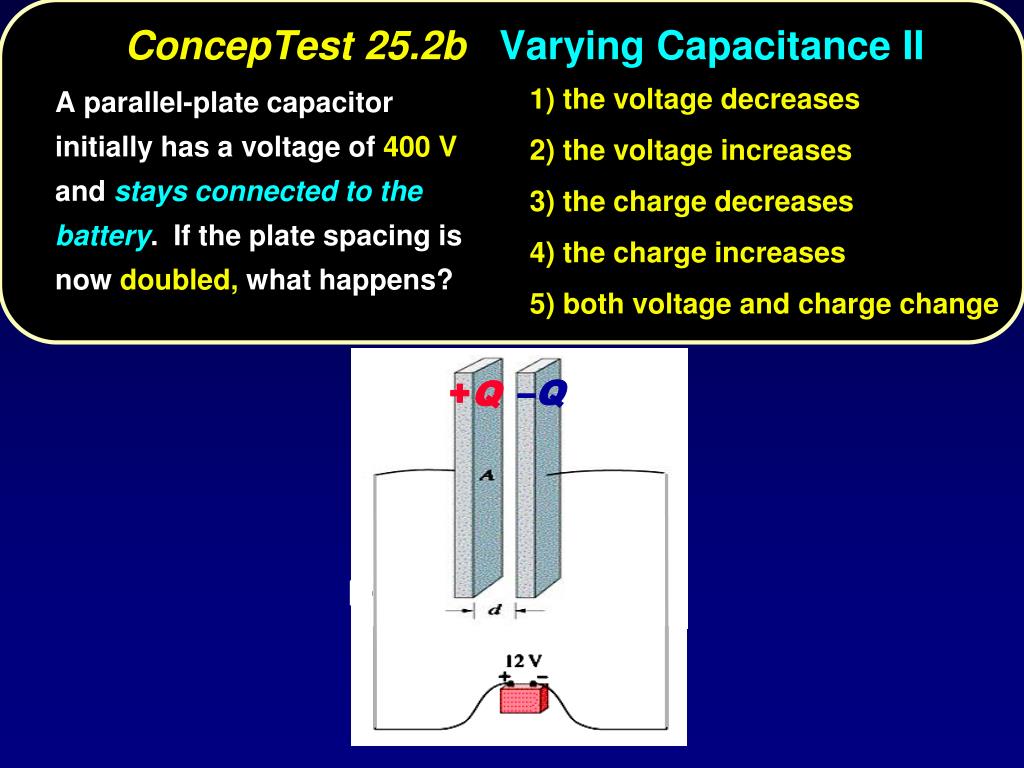 ConcepTest 25.2b Varying Capacitance II

A parallel-plate capacitor initially has a voltage of 400 V and stays connected to the battery. If the plate spacing is now doubled, what happens?

1) the voltage decreases
2) the voltage increases
3) the charge decreases
4) the charge increases
5) both voltage and charge change

+Q –Q
A
d
12 V
+ –